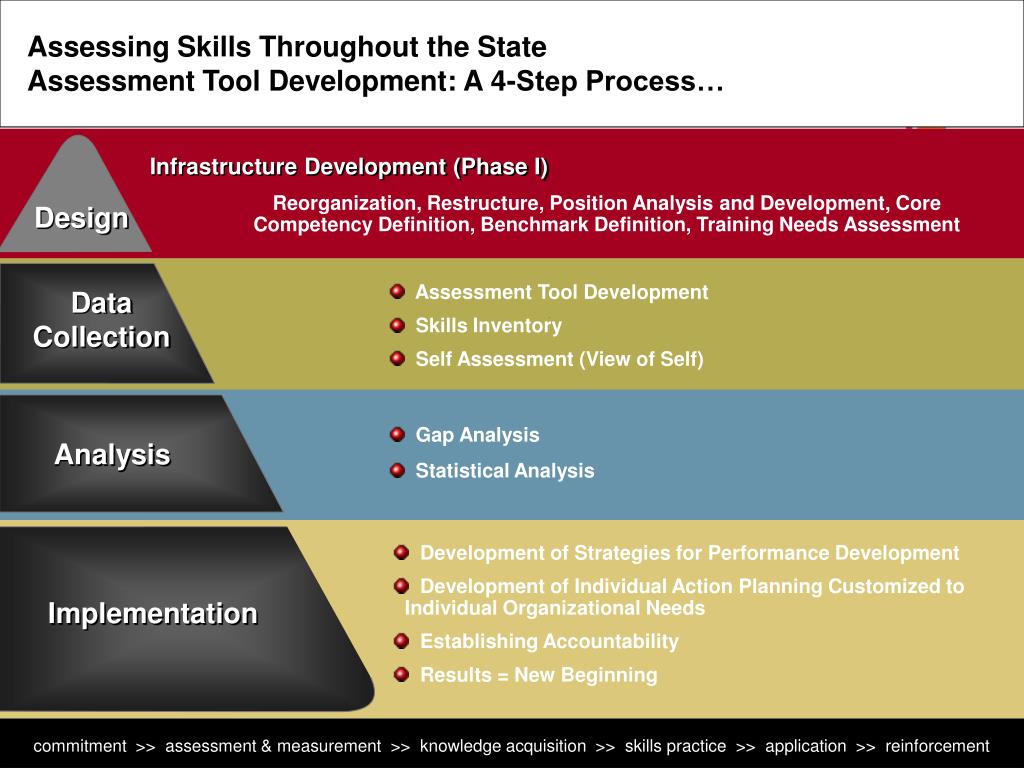 Assessing Skills Throughout the State
Assessment Tool Development: A 4-Step Process…

Design

Infrastructure Development (Phase I)

Reorganization, Restructure, Position Analysis and Development, Core Competency Definition, Benchmark Definition, Training Needs Assessment

Data Collection

Assessment Tool Development
Skills Inventory
Self Assessment (View of Self)

Analysis

Gap Analysis
Statistical Analysis

Implementation

Development of Strategies for Performance Development
Development of Individual Action Planning Customized to Individual Organizational Needs
Establishing Accountability
Results = New Beginning

commitment >> assessment & measurement >> knowledge acquisition >> skills practice >> application >> reinforcement